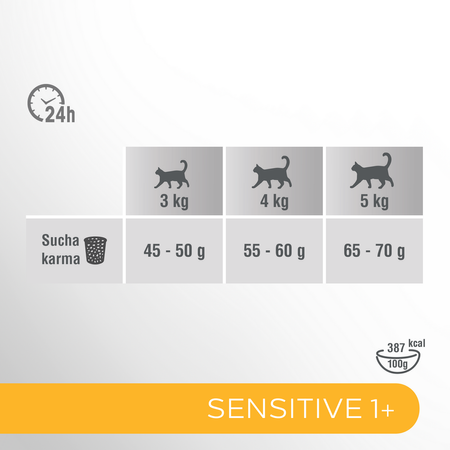 24h

|  | 3 kg | 4 kg | 5 kg |
|---|---|---|---|
| Sucha karma | 45 - 50 g | 55 - 60 g | 65 - 70 g |

387 kcal
100g

SENSITIVE 1+